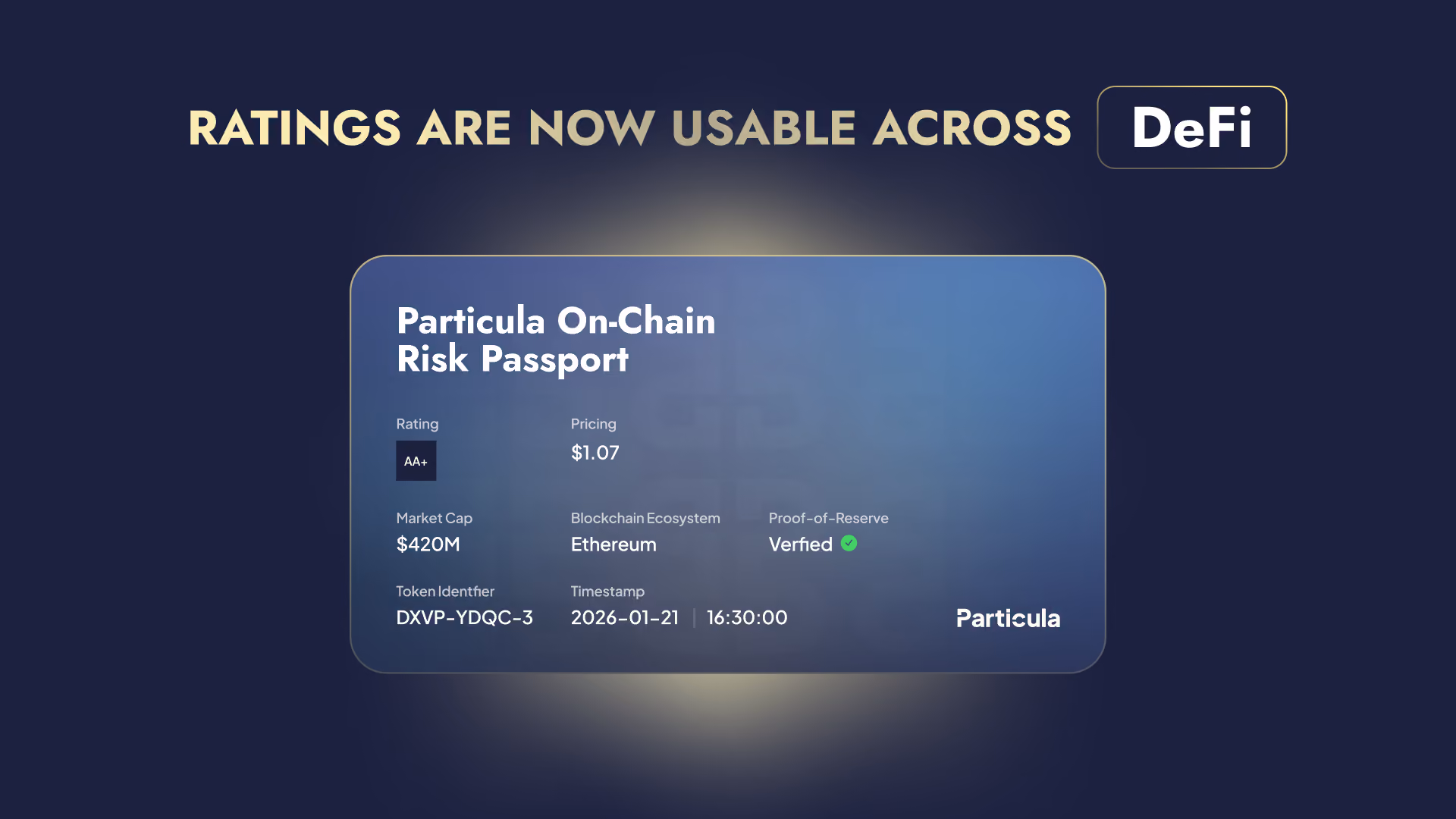 RATINGS ARE NOW USABLE ACROSS DeFi

Particula On-Chain Risk Passport

Rating
AA+

Pricing
$1.07

Market Cap
$420M

Blockchain Ecosystem
Ethereum

Proof-of-Reserve
Verfied

Token Identfier
DXVP-YDQC-3

Timestamp
2026-01-21 | 16:30:00

Particula